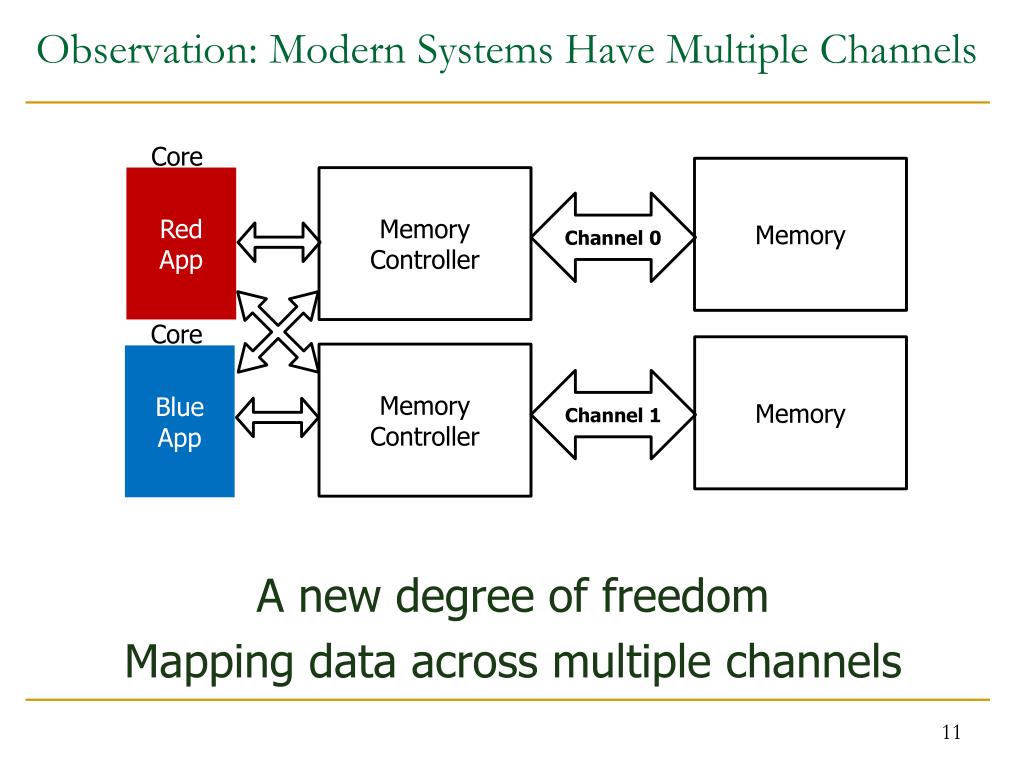 Observation: Modern Systems Have Multiple Channels

Core

Red App

Memory Controller

Channel 0

Memory

Core

Blue App

Memory Controller

Channel 1

Memory

A new degree of freedom
Mapping data across multiple channels

11